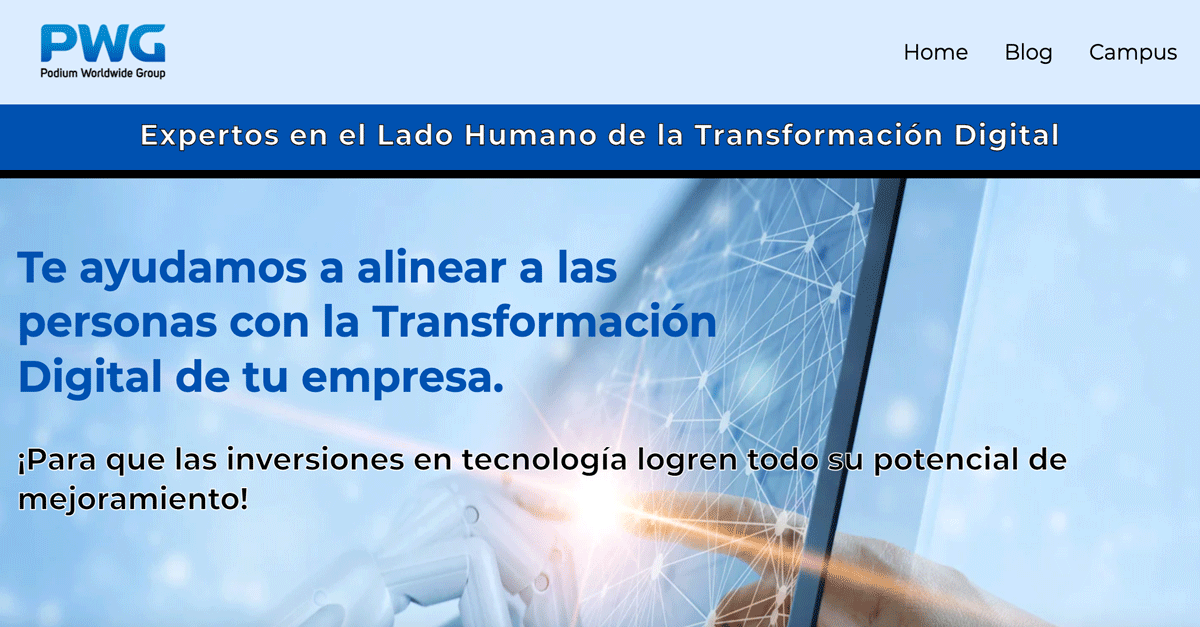 PWG
Podium Worldwide Group

Home Blog Campus

Expertos en el Lado Humano de la Transformación Digital

Te ayudamos a alinear a las personas con la Transformación Digital de tu empresa.

¡Para que las inversiones en tecnología logren todo su potencial de mejoramiento!